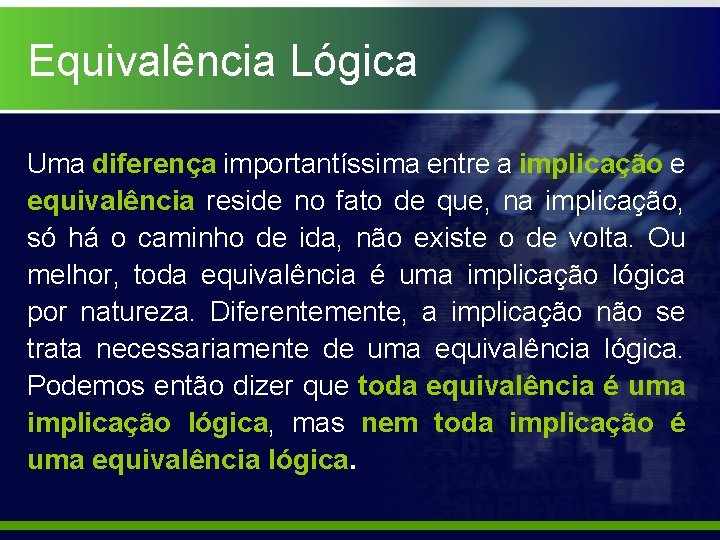 Equivalência Lógica

Uma diferença importantíssima entre a implicação e equivalência reside no fato de que, na implicação, só há o caminho de ida, não existe o de volta. Ou melhor, toda equivalência é uma implicação lógica por natureza. Diferentemente, a implicação não se trata necessariamente de uma equivalência lógica. Podemos então dizer que toda equivalência é uma implicação lógica, mas nem toda implicação é uma equivalência lógica.